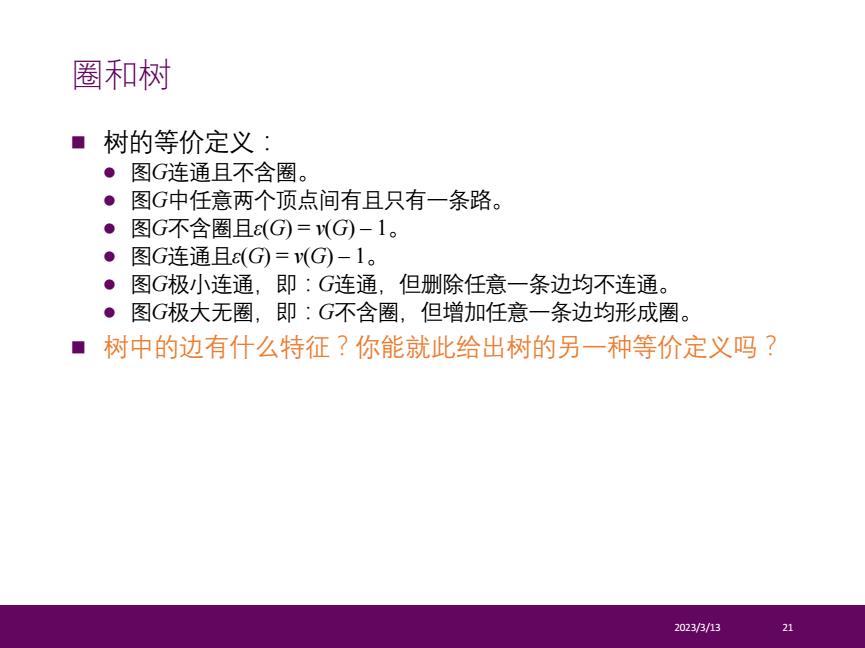 圈和树

■ 树的等价定义：
● 图$G$连通且不含圈。
● 图$G$中任意两个顶点间有且只有一条路。
● 图$G$不含圈且$\varepsilon(G) = \nu(G) - 1$。
● 图$G$连通且$\varepsilon(G) = \nu(G) - 1$。
● 图$G$极小连通，即：$G$连通，但删除任意一条边均不连通。
● 图$G$极大无圈，即：$G$不含圈，但增加任意一条边均形成圈。

■ 树中的边有什么特征？你能就此给出树的另一种等价定义吗？

2023/3/13 21